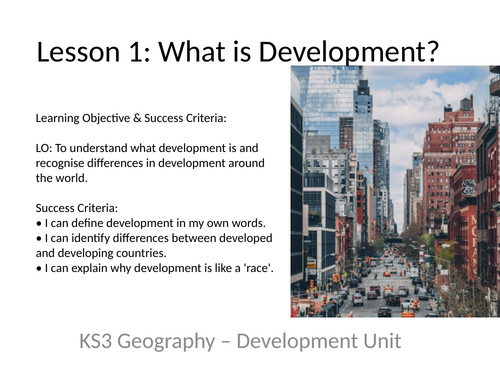 Lesson 1: What is Development?

Learning Objective & Success Criteria:

LO: To understand what development is and recognise differences in development around the world.

Success Criteria:
• I can define development in my own words.
• I can identify differences between developed and developing countries.
• I can explain why development is like a 'race'.

KS3 Geography – Development Unit